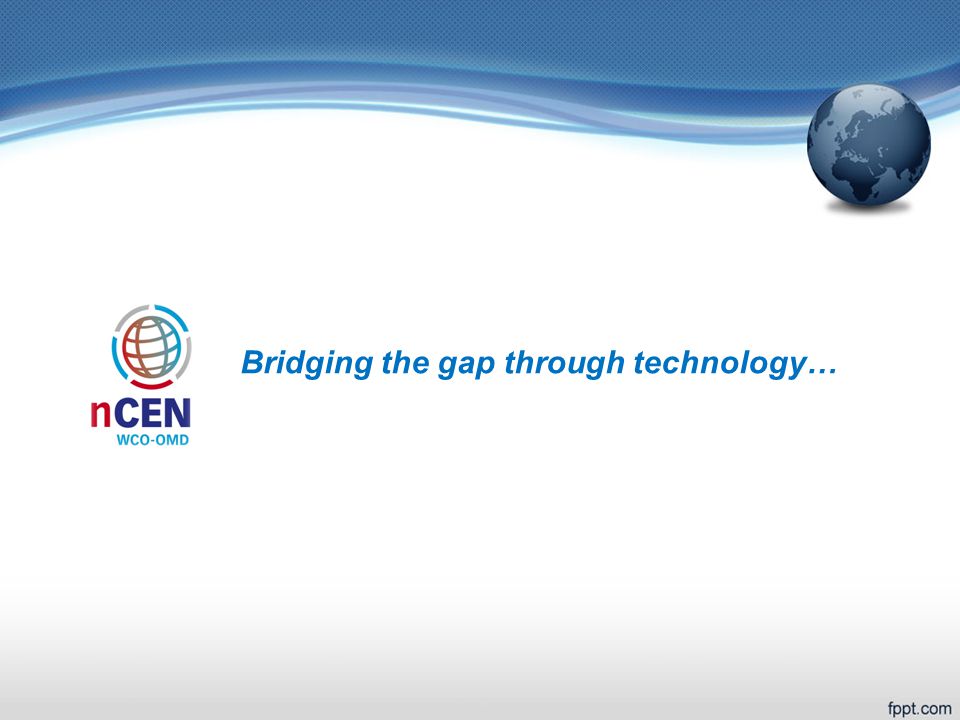 nCEN
WCO-OMD

Bridging the gap through technology…

fppt.com